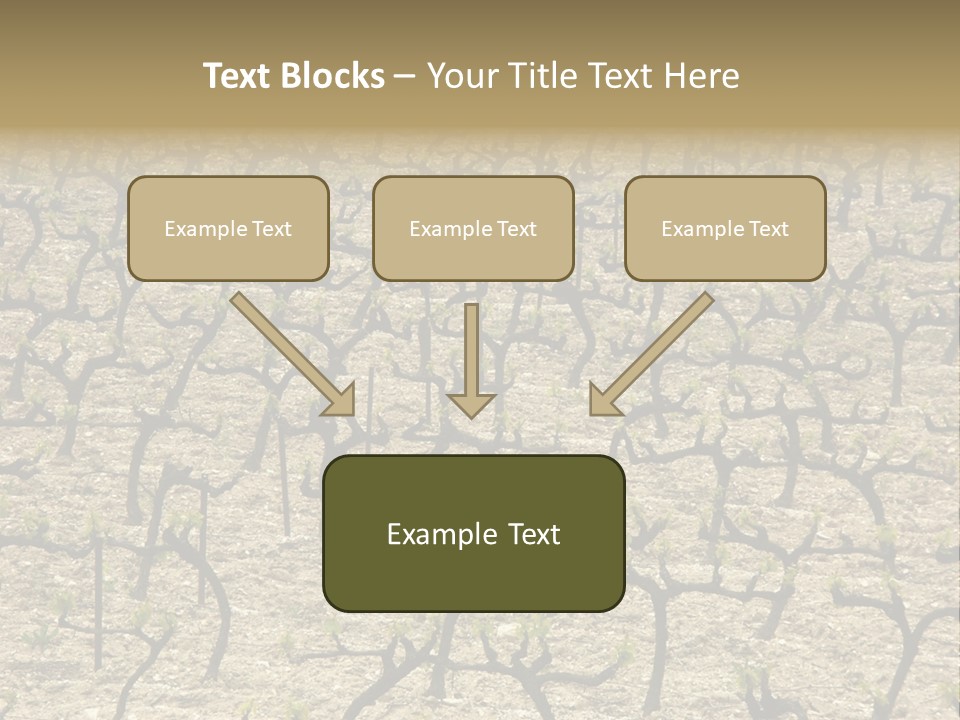 Text Blocks – Your Title Text Here

Example Text

Example Text

Example Text

Example Text